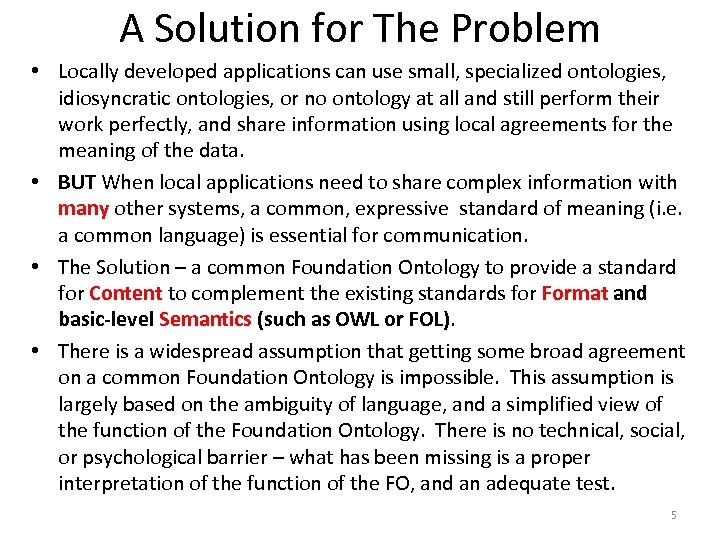 A Solution for The Problem

• Locally developed applications can use small, specialized ontologies, idiosyncratic ontologies, or no ontology at all and still perform their work perfectly, and share information using local agreements for the meaning of the data.

• BUT When local applications need to share complex information with many other systems, a common, expressive standard of meaning (i.e. a common language) is essential for communication.

• The Solution – a common Foundation Ontology to provide a standard for Content to complement the existing standards for Format and basic-level Semantics (such as OWL or FOL).

• There is a widespread assumption that getting some broad agreement on a common Foundation Ontology is impossible. This assumption is largely based on the ambiguity of language, and a simplified view of the function of the Foundation Ontology. There is no technical, social, or psychological barrier – what has been missing is a proper interpretation of the function of the FO, and an adequate test.

5